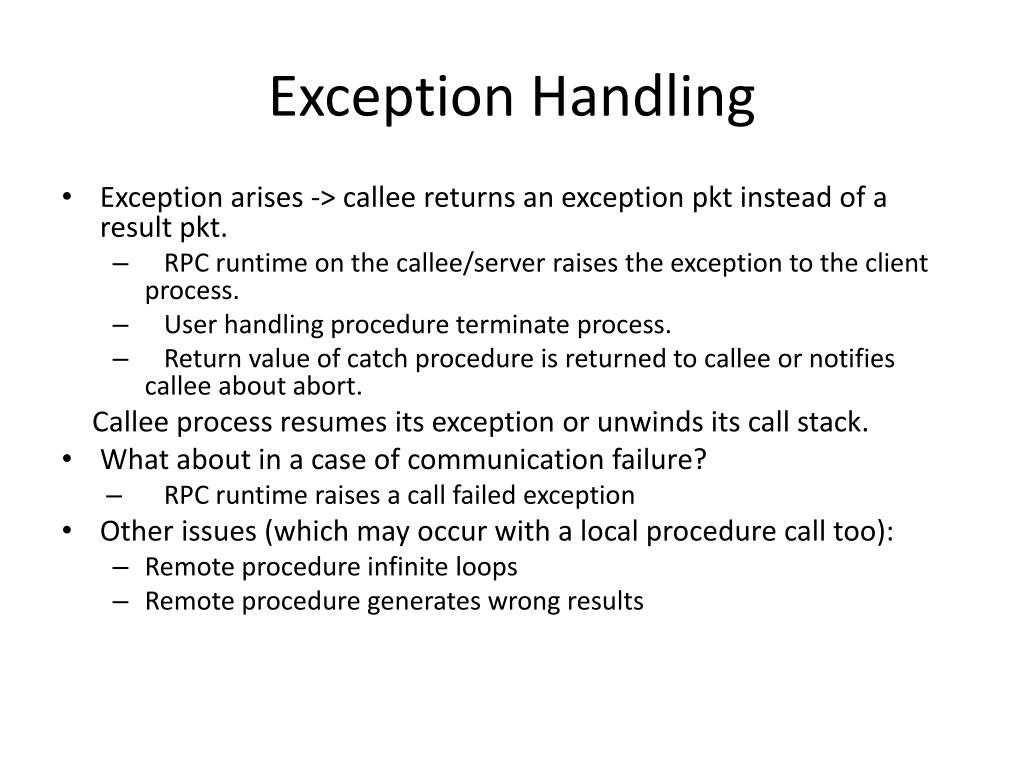 Exception Handling

• Exception arises -> callee returns an exception pkt instead of a result pkt.
– RPC runtime on the callee/server raises the exception to the client process.
– User handling procedure terminate process.
– Return value of catch procedure is returned to callee or notifies callee about abort.

Callee process resumes its exception or unwinds its call stack.

• What about in a case of communication failure?
– RPC runtime raises a call failed exception
• Other issues (which may occur with a local procedure call too):
– Remote procedure infinite loops
– Remote procedure generates wrong results